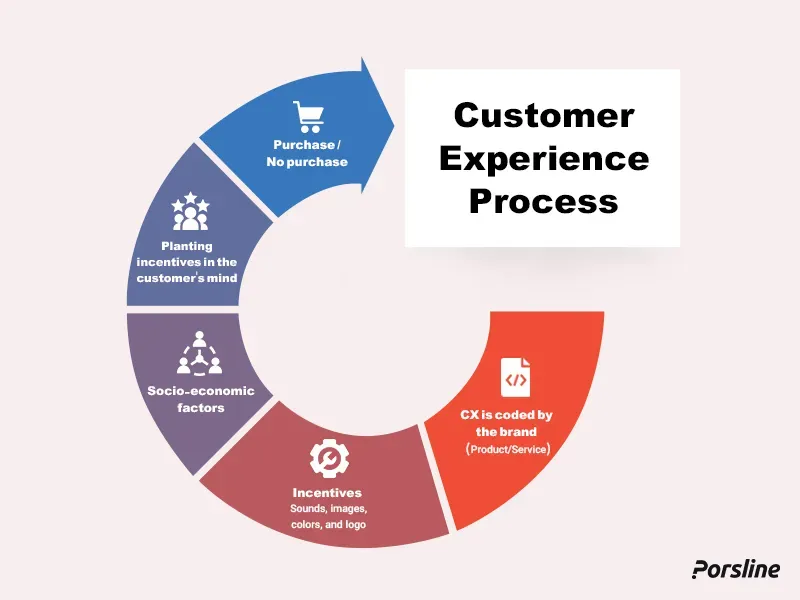 Customer Experience Process

CX is coded by the brand
(Product/Service)

Incentives
Sounds, images, colors, and logo

Socio-economic factors

Planting incentives in the customer's mind

Purchase / No purchase

Porsline